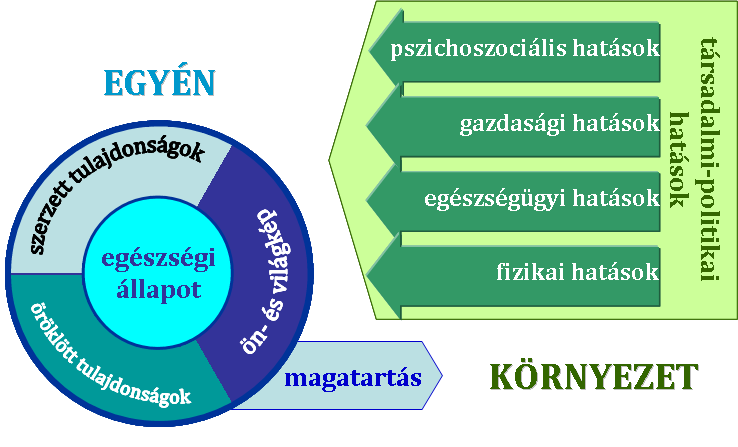 EGYÉN

szerzett tulajdonságok

egészségi állapot

ön- és világkép

öröklött tulajdonságok

magatartás

pszichoszociális hatások

gazdasági hatások

egészségügyi hatások

fizikai hatások

társadalmi-politikai hatások

KÖRNYEZET